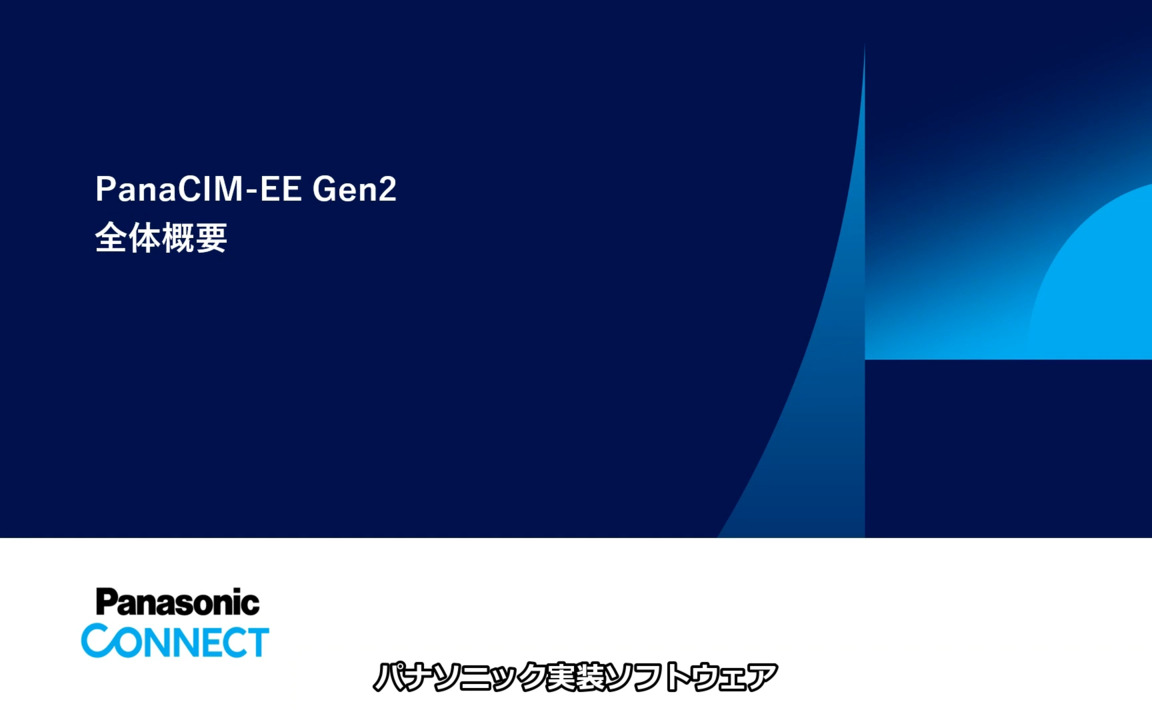 PanaCIM-EE Gen2
全体概要

Panasonic
CONNECT

パナソニック実装ソフトウェア